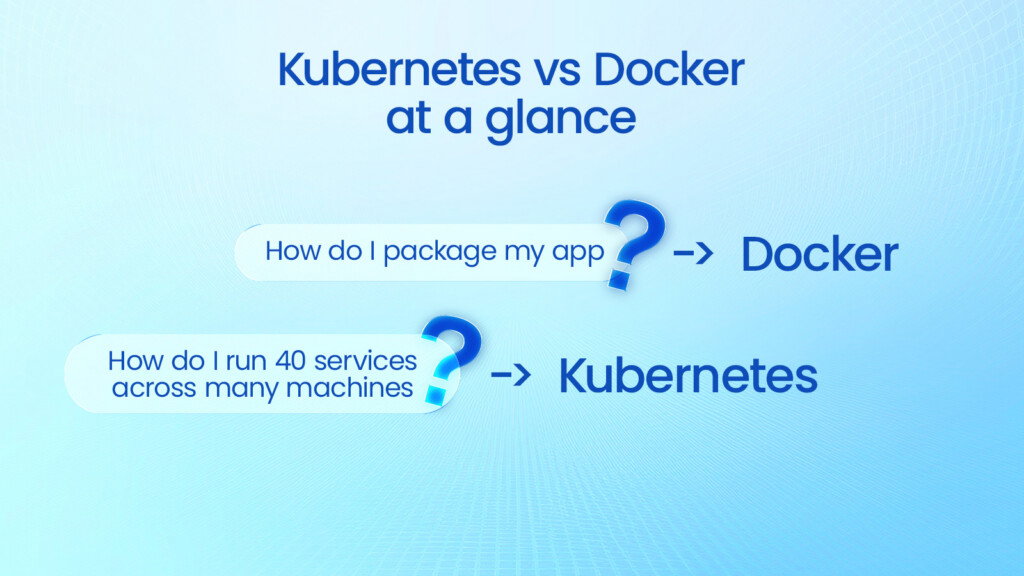 Kubernetes vs Docker at a glance

How do I package my app ? -> Docker

How do I run 40 services across many machines ? -> Kubernetes